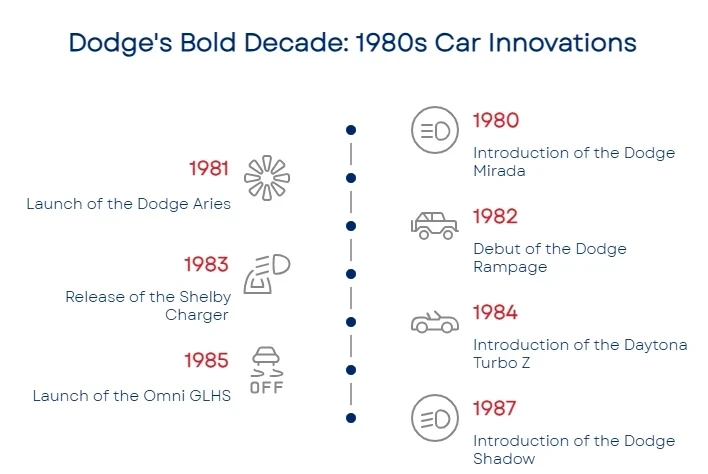 Dodge's Bold Decade: 1980s Car Innovations

1980

Introduction of the Dodge Mirada

1981

Launch of the Dodge Aries

1982

Debut of the Dodge Rampage

1983

Release of the Shelby Charger

1984

Introduction of the Daytona Turbo Z

1985

OFF

Launch of the Omni GLHS

1987

Introduction of the Dodge Shadow